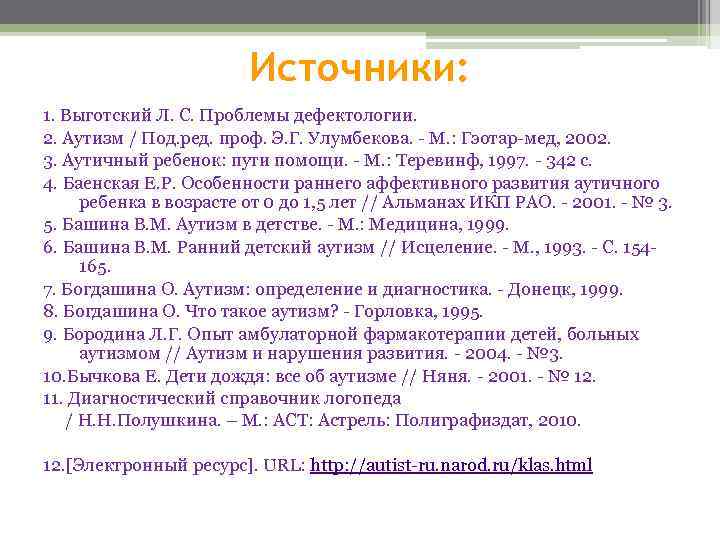 Источники:

1. Выготский Л. С. Проблемы дефектологии.
2. Аутизм / Под.ред. проф. Э.Г. Улумбекова. - М.: Гэотар-мед, 2002.
3. Аутичный ребенок: пути помощи. - М.: Теревинф, 1997. - 342 с.
4. Баенская Е.Р. Особенности раннего аффективного развития аутичного ребенка в возрасте от 0 до 1,5 лет // Альманах ИКП РАО. - 2001. - № 3.
5. Башина В.М. Аутизм в детстве. - М.: Медицина, 1999.
6. Башина В.М. Ранний детский аутизм // Исцеление. - М., 1993. - С. 154-165.
7. Богдашина О. Аутизм: определение и диагностика. - Донецк, 1999.
8. Богдашина О. Что такое аутизм? - Горловка, 1995.
9. Бородина Л.Г. Опыт амбулаторной фармакотерапии детей, больных аутизмом // Аутизм и нарушения развития. - 2004. - №3.
10.Бычкова Е. Дети дождя: все об аутизме // Няня. - 2001. - № 12.
11. Диагностический справочник логопеда
/ Н.Н.Полушкина. – М.: АСТ: Астрель: Полиграфиздат, 2010.

12.[Электронный ресурс]. URL: http://autist-ru.narod.ru/klas.html